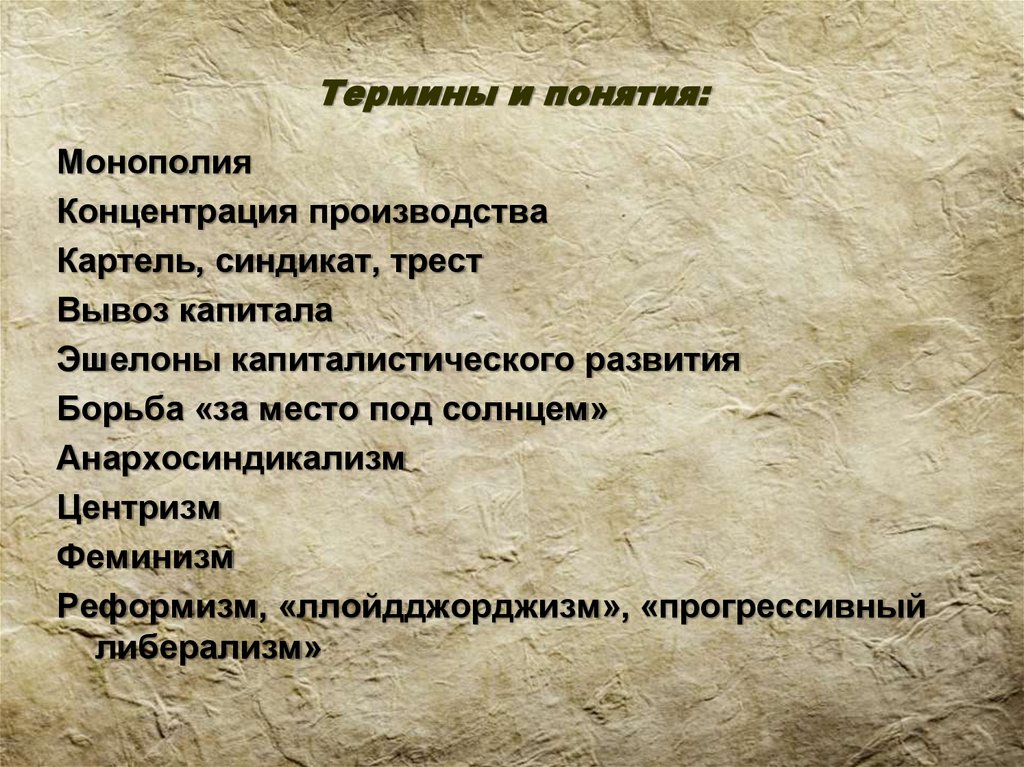 Термины и понятия:

Монополия

Концентрация производства

Картель, синдикат, трест

Вывоз капитала

Эшелоны капиталистического развития

Борьба «за место под солнцем»

Анархосиндикализм

Центризм

Феминизм

Реформизм, «ллойдджорджизм», «прогрессивный либерализм»